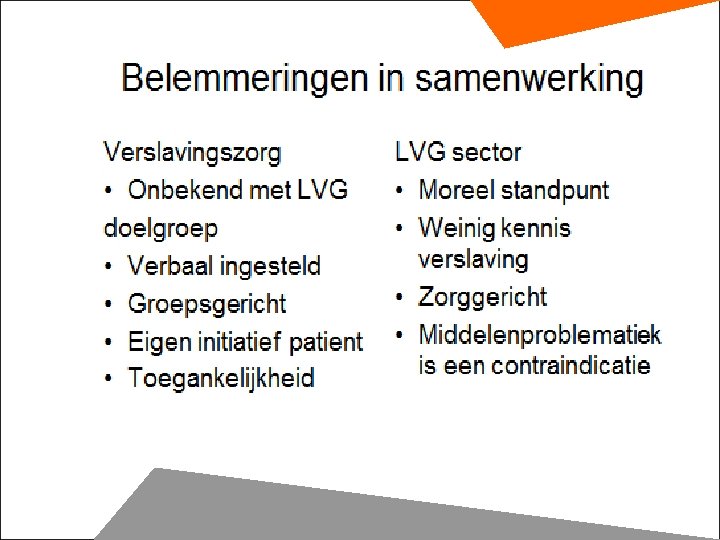 Belemmeringen in samenwerking

Verslavingszorg
• Onbekend met LVG doelgroep
• Verbaal ingesteld
• Groepsgericht
• Eigen initiatief patient
• Toegankelijkheid

LVG sector
• Moreel standpunt
• Weinig kennis verslaving
• Zorggericht
• Middelenproblematiek is een contraindicatie